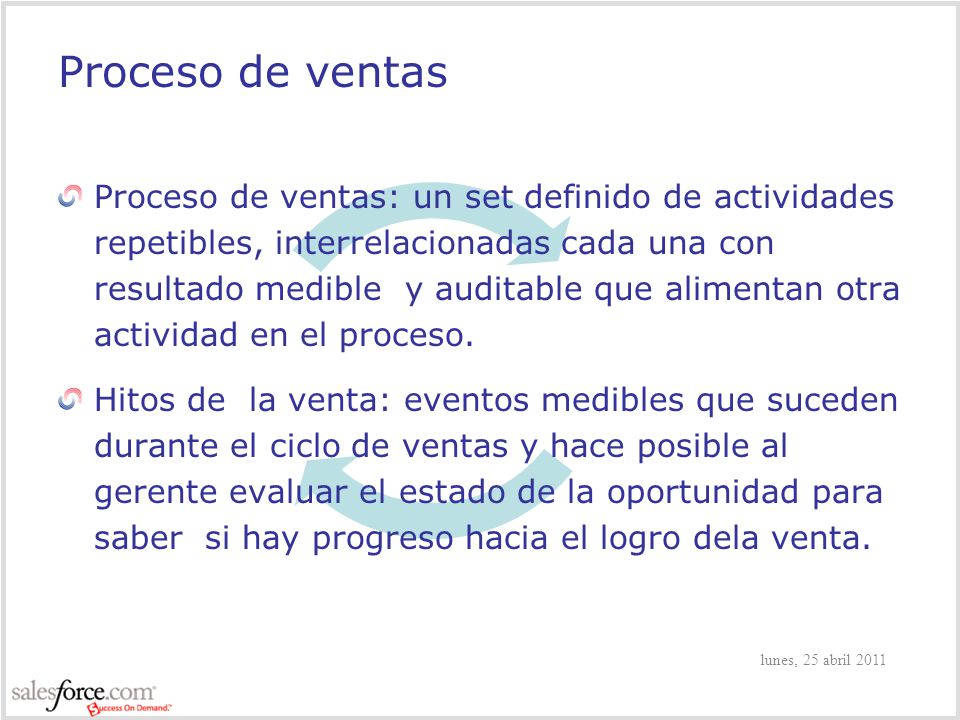 Proceso de ventas

Proceso de ventas: un set definido de actividades repetibles, interrelacionadas cada una con resultado medible  y auditable que alimentan otra actividad en el proceso.

Hitos de  la venta: eventos medibles que suceden durante el ciclo de ventas y hace posible al gerente evaluar el estado de la oportunidad para saber  si hay progreso hacia el logro dela venta.

lunes, 25 abril 2011

salesforce.com Success On Demand.